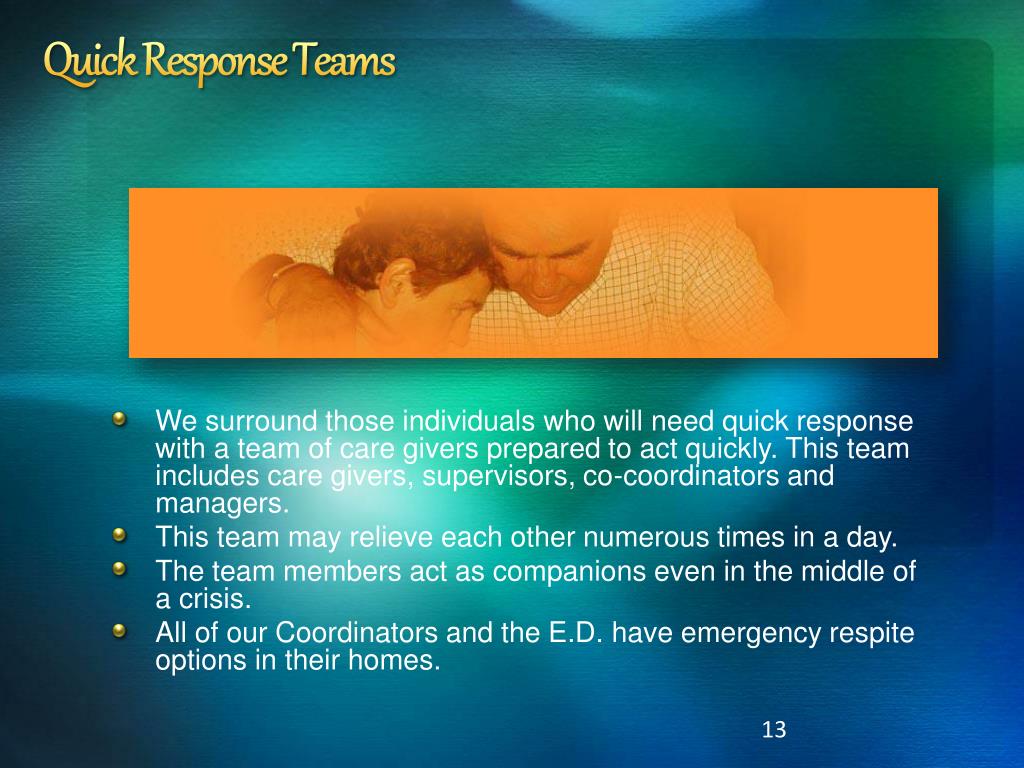 Quick Response Teams

- We surround those individuals who will need quick response with a team of care givers prepared to act quickly. This team includes care givers, supervisors, co-coordinators and managers.
- This team may relieve each other numerous times in a day.
- The team members act as companions even in the middle of a crisis.
- All of our Coordinators and the E.D. have emergency respite options in their homes.

13